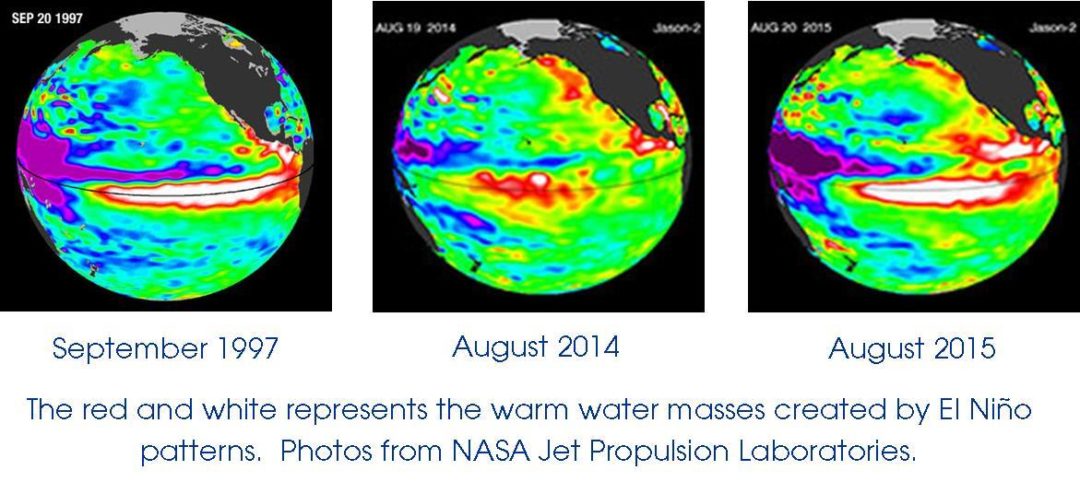 SEP 20 1997

AUG 19 2014

Jason-2

AUG 20 2015

Jason-2

September 1997

August 2014

August 2015

The red and white represents the warm water masses created by El Niño patterns. Photos from NASA Jet Propulsion Laboratories.